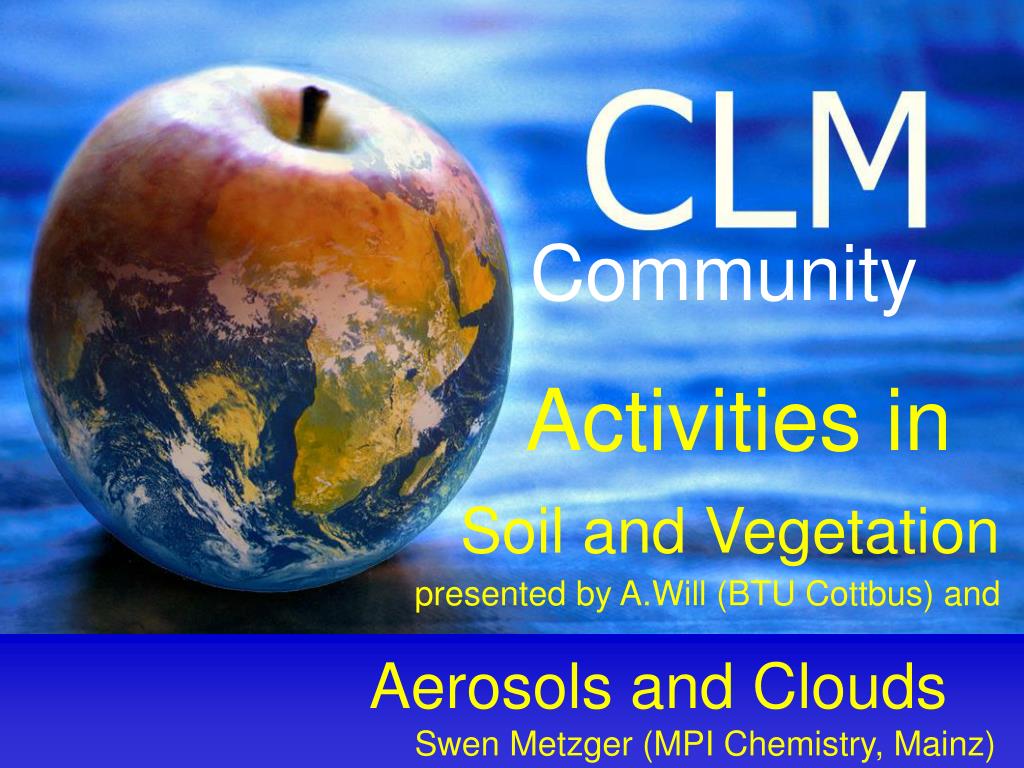 CLM
Community

Activities in

Soil and Vegetation
presented by A.Will (BTU Cottbus) and

Aerosols and Clouds
Swen Metzger (MPI Chemistry, Mainz)